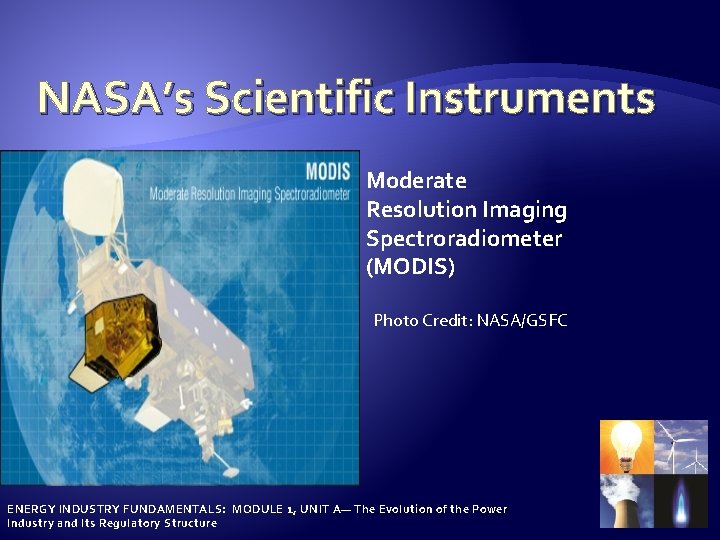 NASA's Scientific Instruments

MODIS
Moderate Resolution Imaging Spectroradiometer

Moderate Resolution Imaging Spectroradiometer (MODIS)

Photo Credit: NASA/GSFC

ENERGY INDUSTRY FUNDAMENTALS: MODULE 1, UNIT A— The Evolution of the Power Industry and Its Regulatory Structure